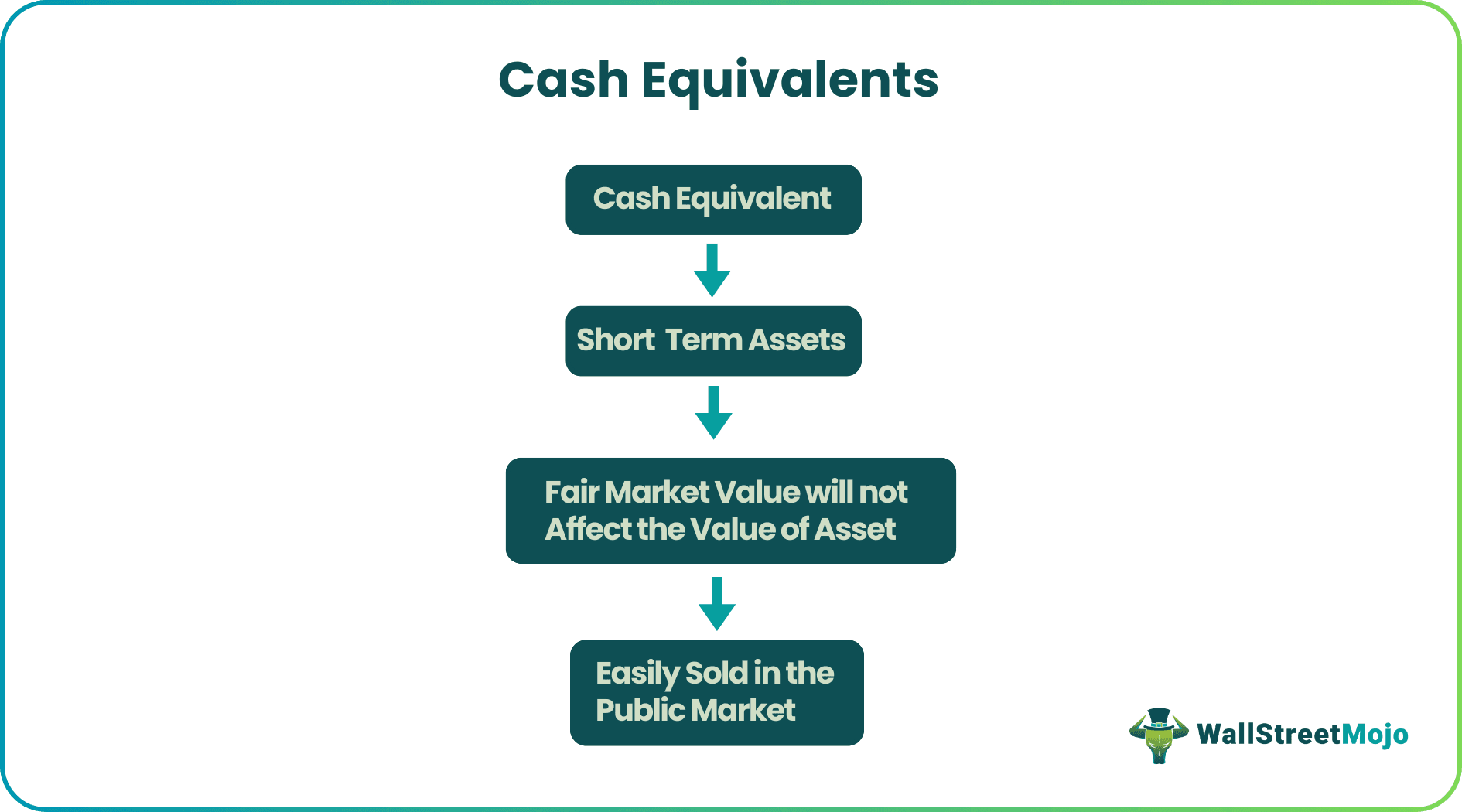 Cash Equivalents

Cash Equivalent

Short Term Assets

Fair Market Value will not Affect the Value of Asset

Easily Sold in the Public Market

WallStreetMojo